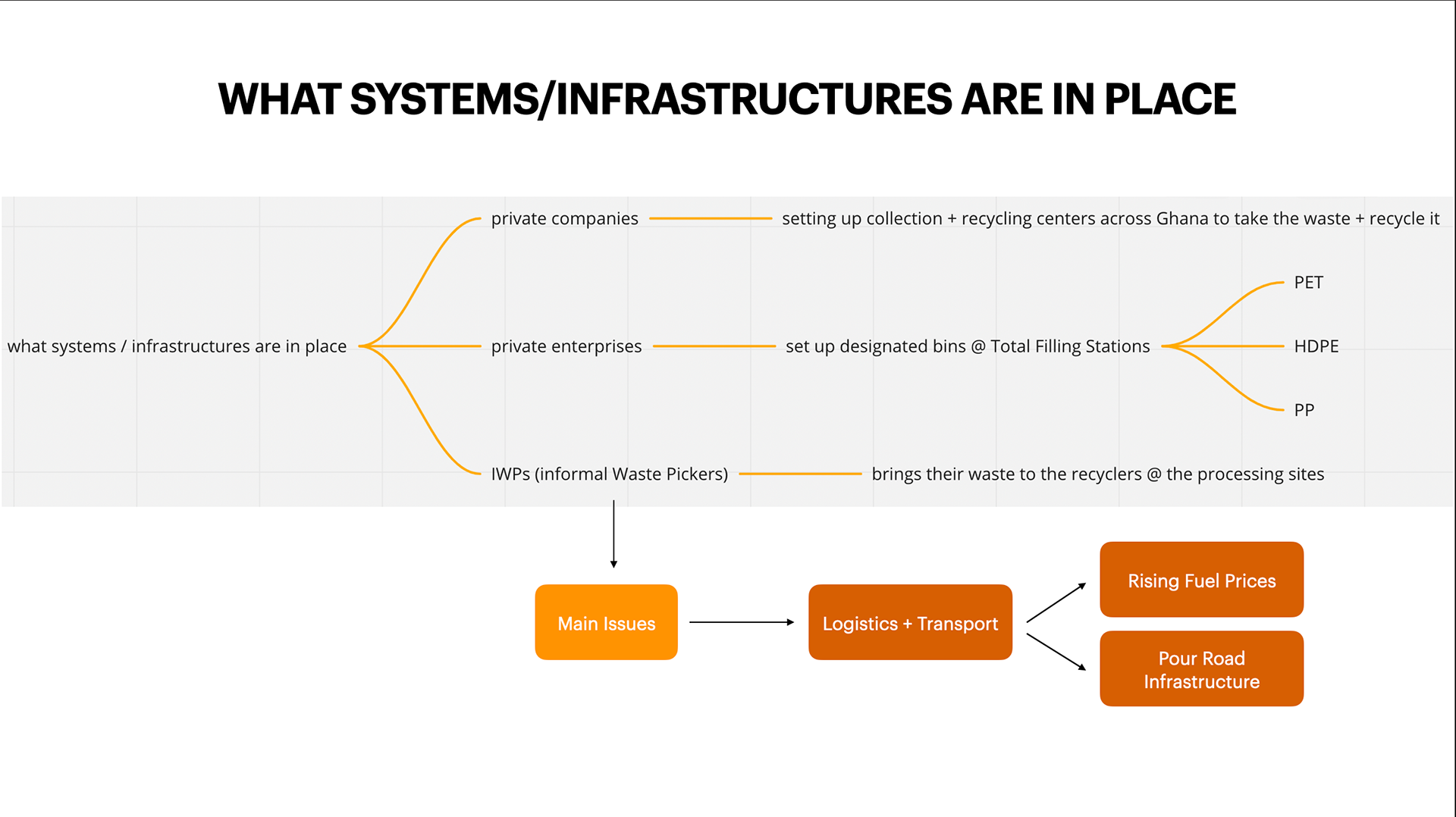 WHAT SYSTEMS/INFRASTRUCTURES ARE IN PLACE

what systems / infrastructures are in place

private companies

setting up collection + recycling centers across Ghana to take the waste + recycle it

private enterprises

set up designated bins @ Total Filling Stations

PET

HDPE

PP

IWPs (informal Waste Pickers)

brings their waste to the recyclers @ the processing sites

Main Issues

Logistics + Transport

Rising Fuel Prices

Pour Road Infrastructure